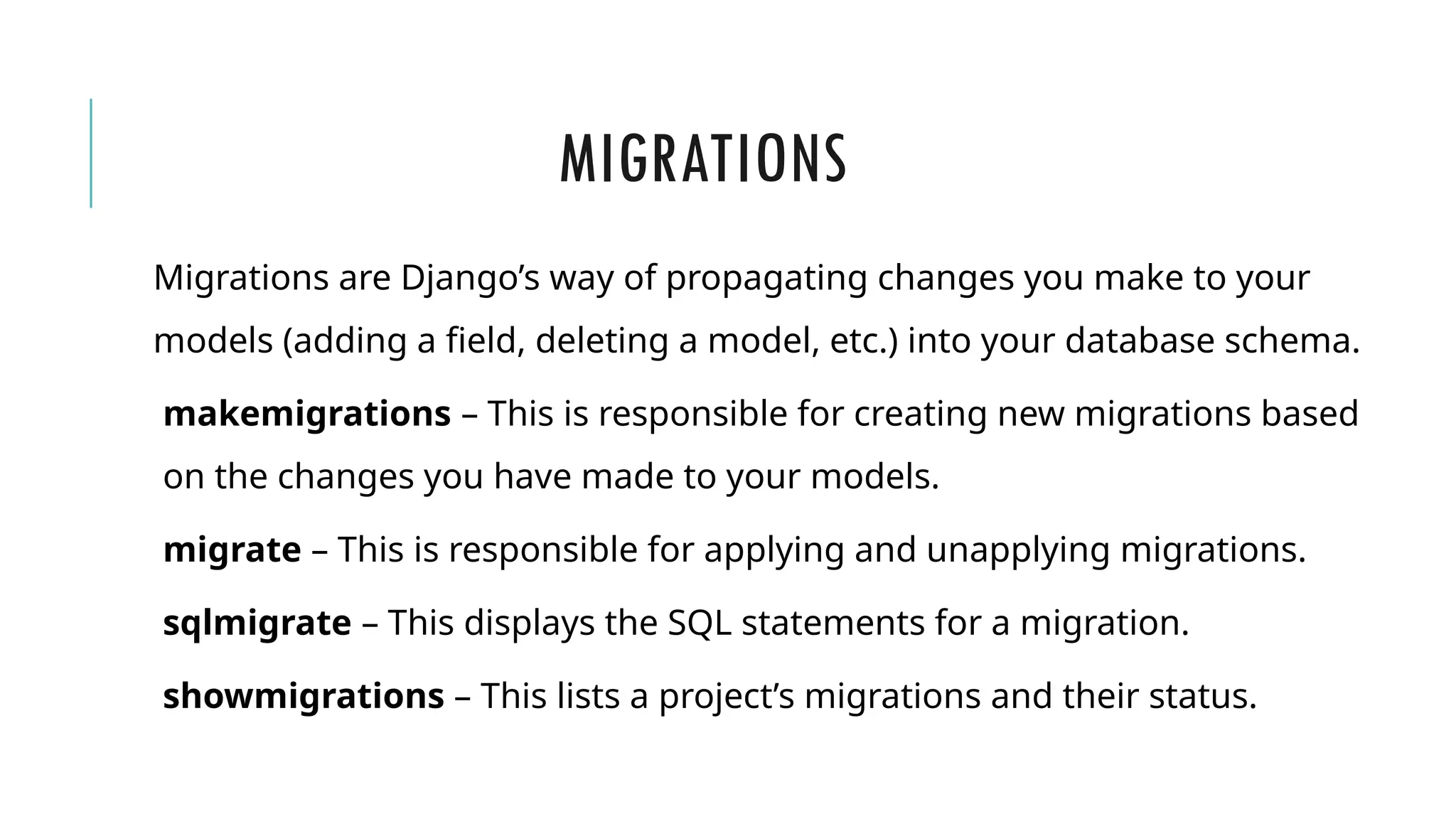 MIGRATIONS

Migrations are Django’s way of propagating changes you make to your models (adding a field, deleting a model, etc.) into your database schema.

makemigrations – This is responsible for creating new migrations based on the changes you have made to your models.

migrate – This is responsible for applying and unapplying migrations.

sqlmigrate – This displays the SQL statements for a migration.

showmigrations – This lists a project’s migrations and their status.